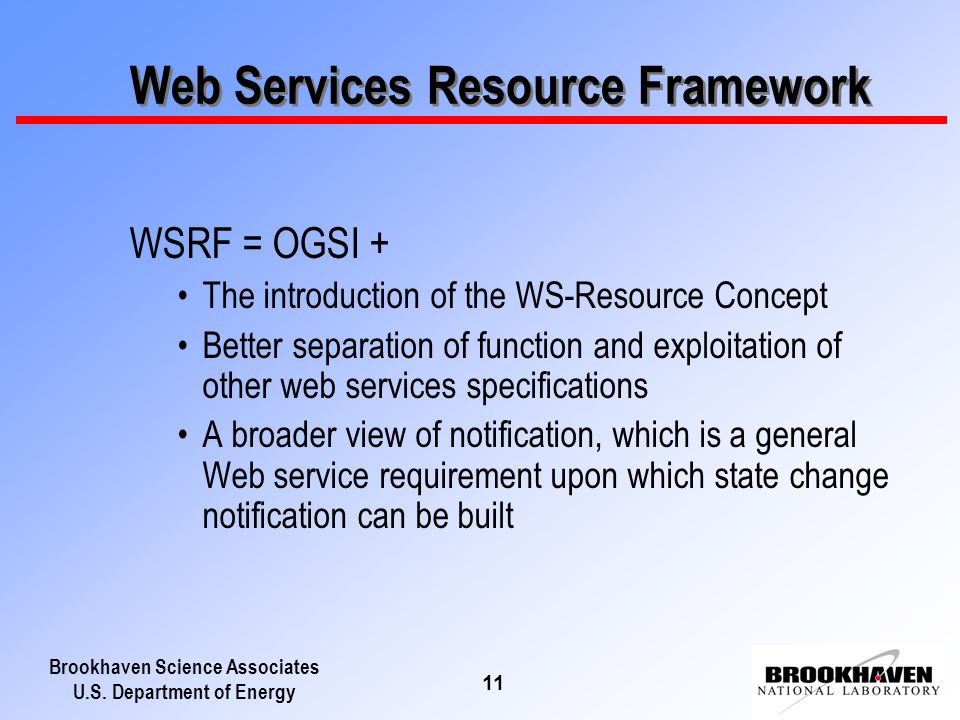 Web Services Resource Framework

WSRF = OGSI +

• The introduction of the WS-Resource Concept
• Better separation of function and exploitation of other web services specifications
• A broader view of notification, which is a general Web service requirement upon which state change notification can be built

Brookhaven Science Associates
U.S. Department of Energy

11

BROOKHAVEN
NATIONAL LABORATORY